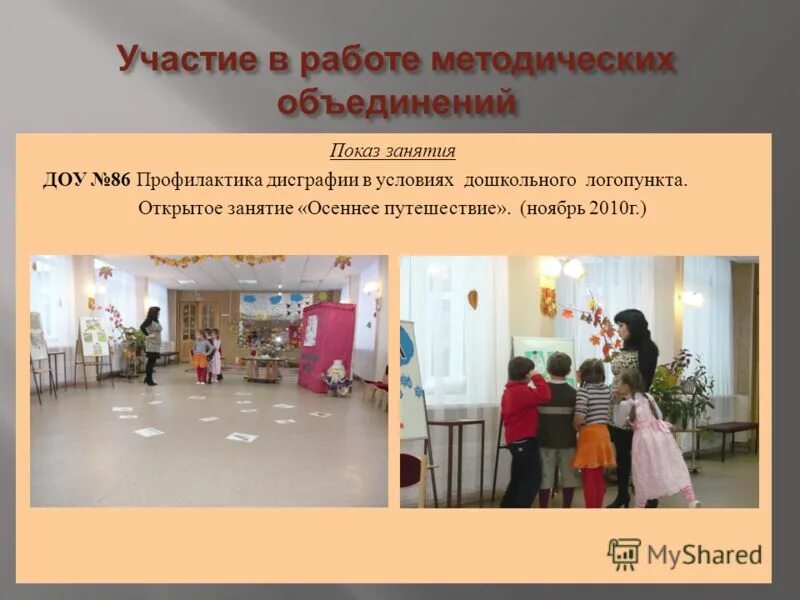 Участие в работе методических объединений

Показ занятия

ДОУ №86 Профилактика дисграфии в условиях дошкольного логопункта. Открытое занятие «Осеннее путешествие». (ноябрь 2010г.)

MyShared